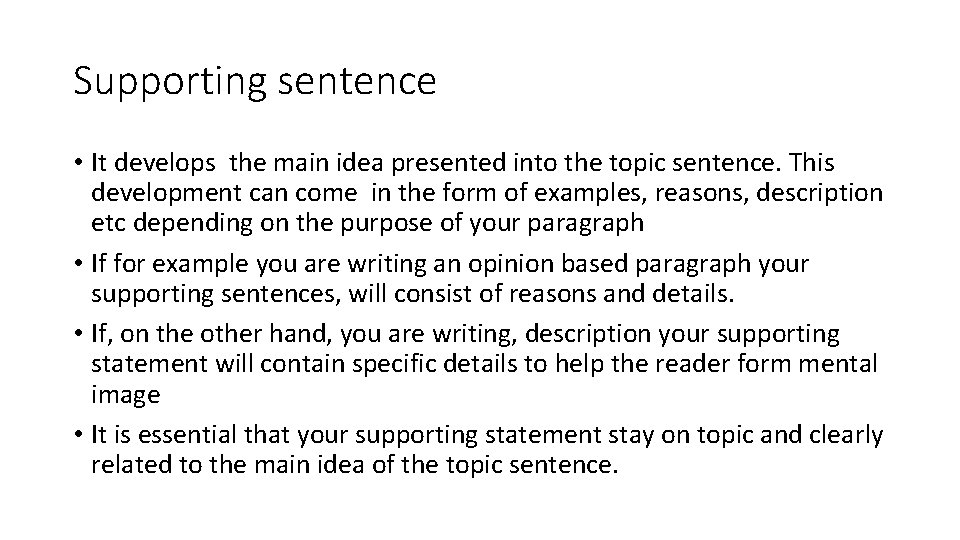 Supporting sentence

• It develops the main idea presented into the topic sentence. This development can come in the form of examples, reasons, description etc depending on the purpose of your paragraph

• If for example you are writing an opinion based paragraph your supporting sentences, will consist of reasons and details.

• If, on the other hand, you are writing, description your supporting statement will contain specific details to help the reader form mental image

• It is essential that your supporting statement stay on topic and clearly related to the main idea of the topic sentence.